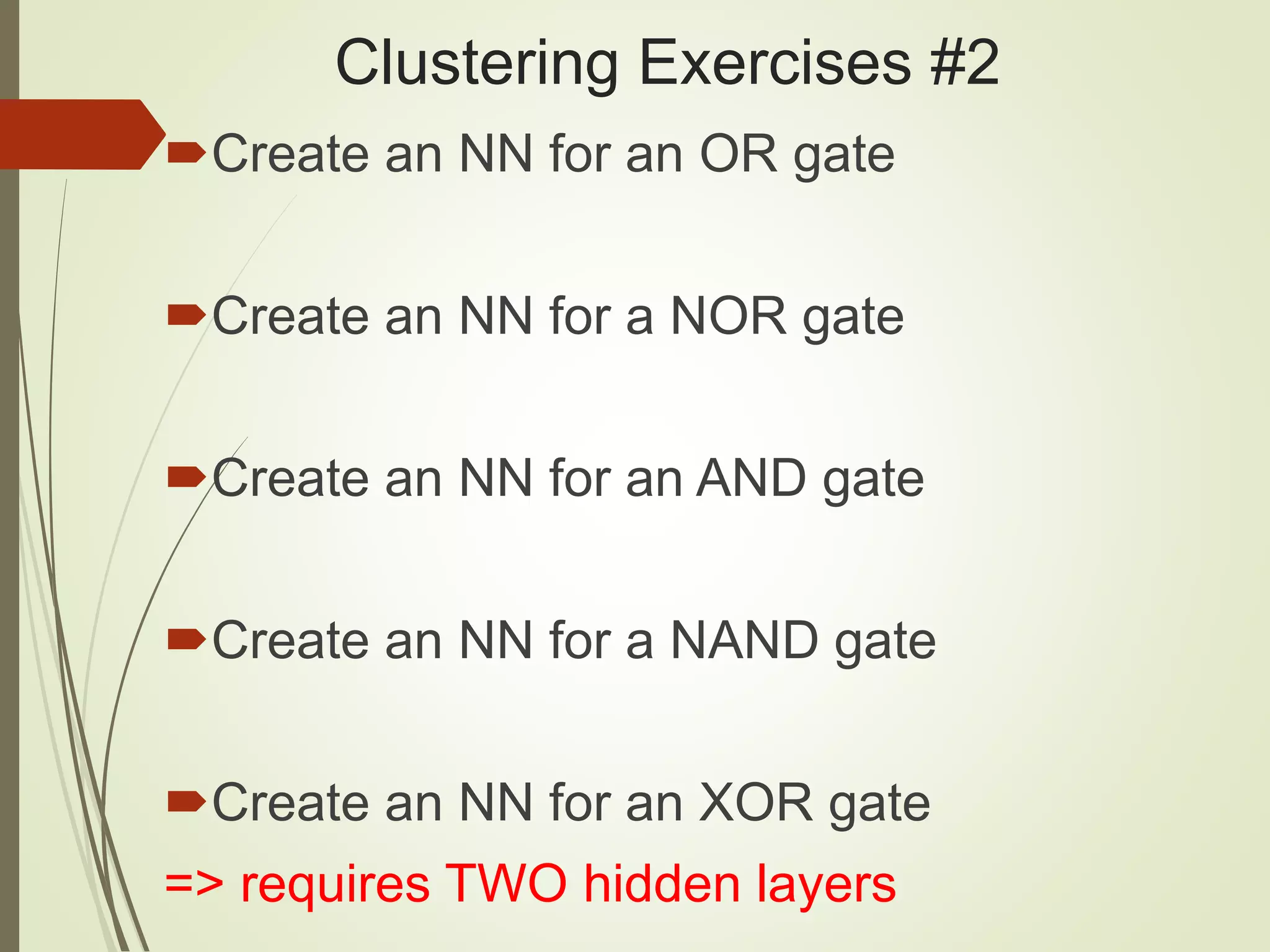 Clustering Exercises #2

Create an NN for an OR gate

Create an NN for a NOR gate

Create an NN for an AND gate

Create an NN for a NAND gate

Create an NN for an XOR gate

=> requires TWO hidden layers